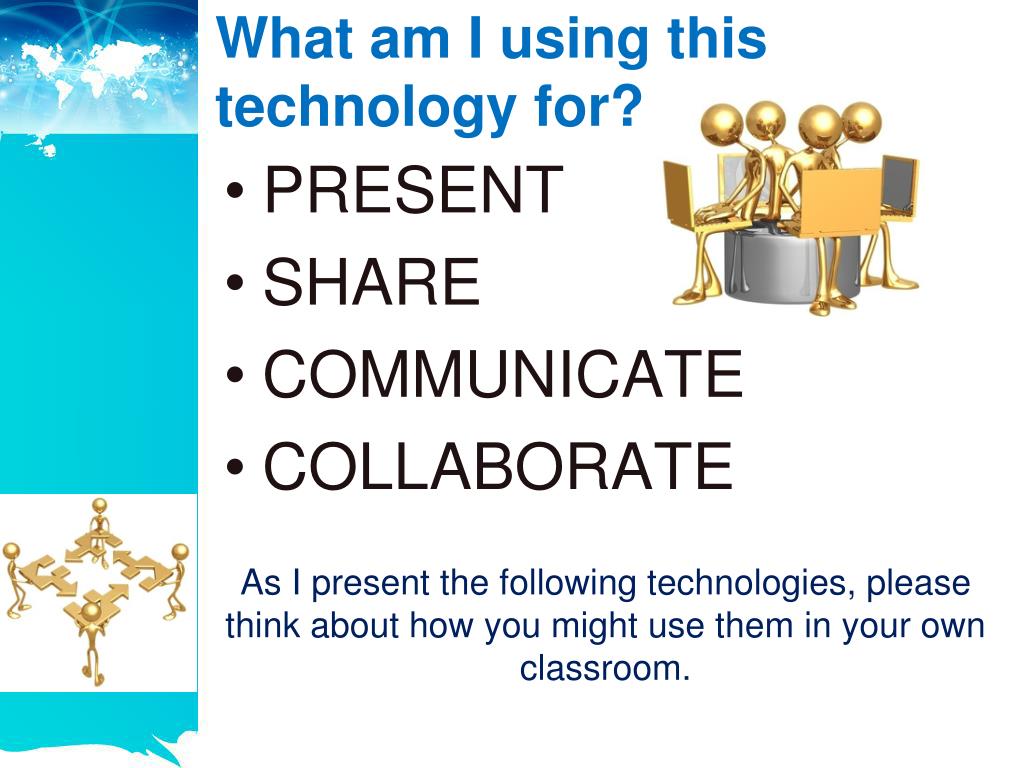 What am I using this technology for?

• PRESENT
• SHARE
• COMMUNICATE
• COLLABORATE

As I present the following technologies, please think about how you might use them in your own classroom.